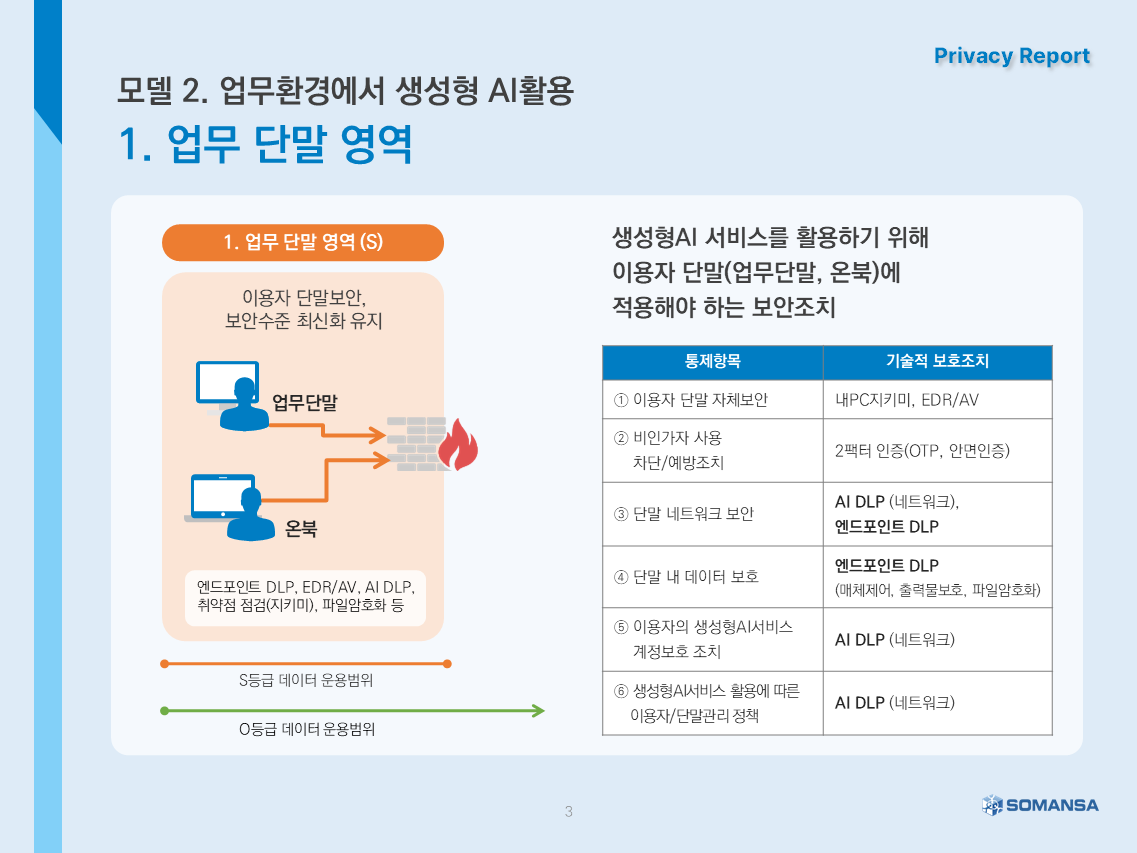 Privacy Report

모델 2. 업무환경에서 생성형 AI활용

1. 업무 단말 영역

1. 업무 단말 영역 (S)

이용자 단말보안, 보안수준 최신화 유지

업무단말

온북

엔드포인트 DLP, EDR/AV, AI DLP, 취약점 점검(지키미), 파일암호화 등

S등급 데이터 운용범위

O등급 데이터 운용범위

생성형AI 서비스를 활용하기 위해 이용자 단말(업무단말, 온북)에 적용해야 하는 보안조치

| 통제항목 | 기술적 보호조치 |
|---|---|
| ① 이용자 단말 자체보안 | 내PC지키미, EDR/AV |
| ② 비인가자 사용 차단/예방조치 | 2팩터 인증(OTP, 안면인증) |
| ③ 단말 네트워크 보안 | AI DLP (네트워크), 엔드포인트 DLP |
| ④ 단말 내 데이터 보호 | 엔드포인트 DLP (매체제어, 출력물보호, 파일암호화) |
| ⑤ 이용자의 생성형AI서비스 계정보호 조치 | AI DLP (네트워크) |
| ⑥ 생성형AI서비스 활용에 따른 이용자/단말관리 정책 | AI DLP (네트워크) |

3

SOMANSA